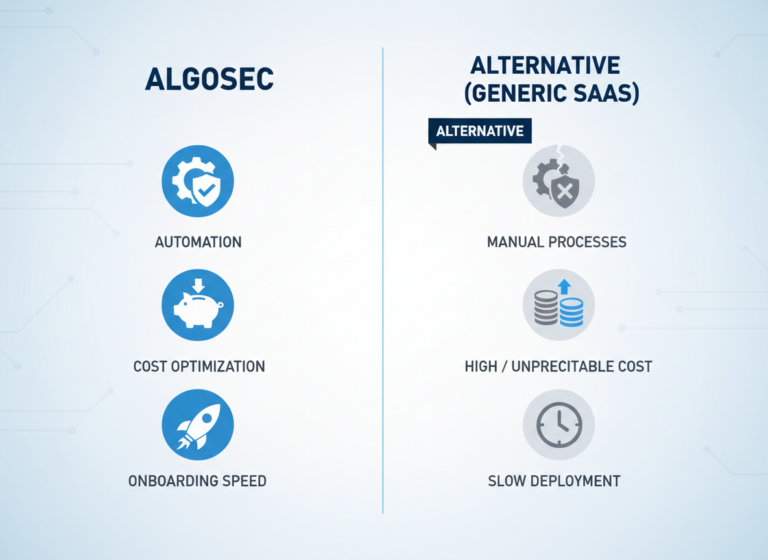 ALGOSEC

AUTOMATION

COST OPTIMIZATION

ONBOARDING SPEED

ALTERNATIVE (GENERIC SAAS)

ALTERNATIVE

MANUAL PROCESSES

HIGH / UNPRECITABLE COST

SLOW DEPLOYMENT